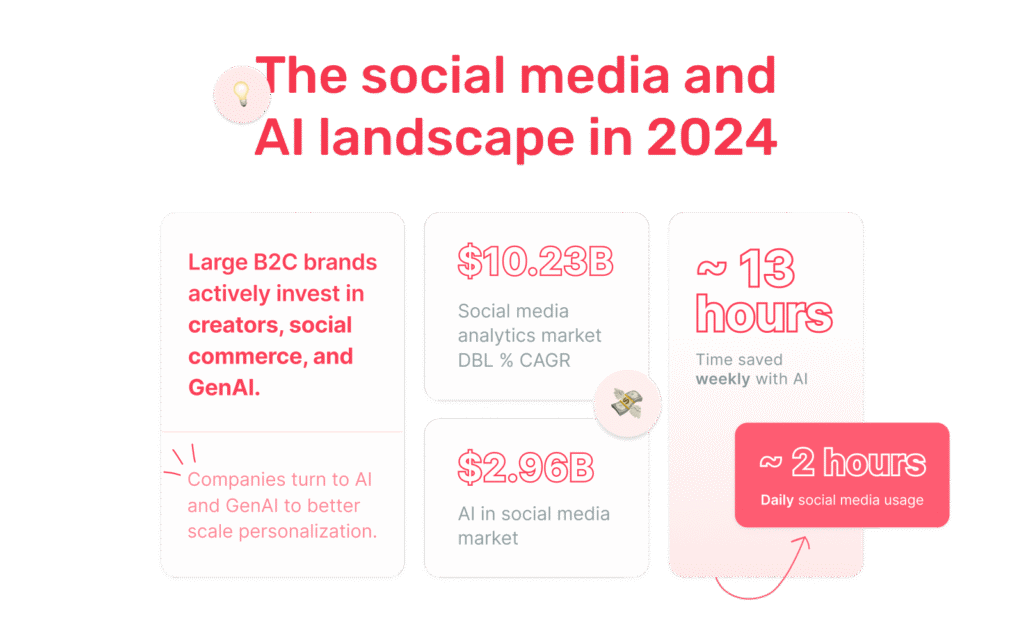 The social media and AI landscape in 2024

Large B2C brands actively invest in creators, social commerce, and GenAI.

Companies turn to AI and GenAI to better scale personalization.

$10.23B

Social media analytics market DBL % CAGR

$2.96B

AI in social media market

~ 13 hours

Time saved weekly with AI

~ 2 hours

Daily social media usage